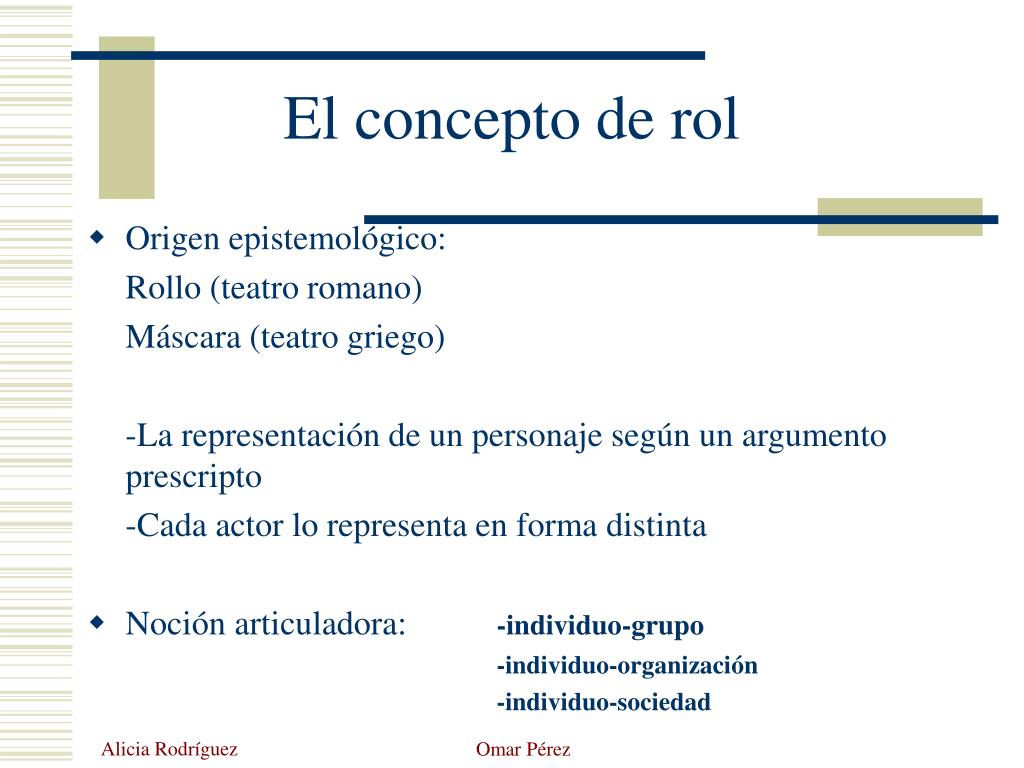 El concepto de rol

Origen epistemológico:
Rollo (teatro romano)
Máscara (teatro griego)

-La representación de un personaje según un argumento prescripto
-Cada actor lo representa en forma distinta

Noción articuladora: -individuo-grupo
-individuo-organización
-individuo-sociedad

Alicia Rodríguez Omar Pérez